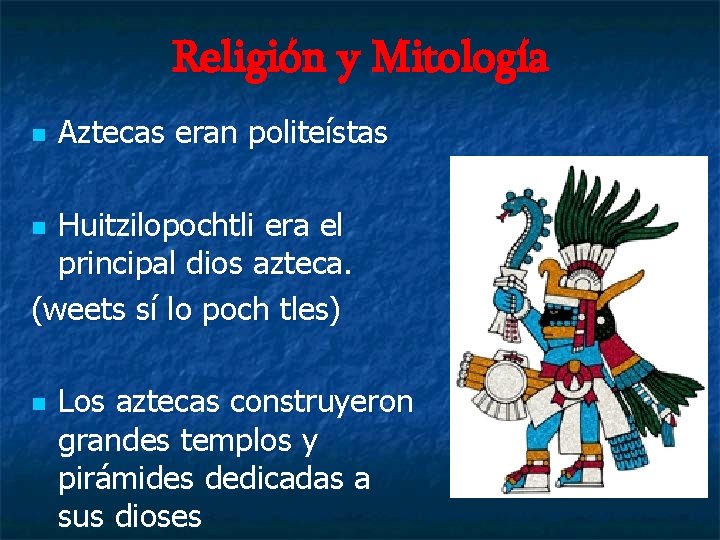 Religión y Mitología

Aztecas eran politeístas

Huitzilopochtli era el principal dios azteca.
(weets sí lo poch tles)

Los aztecas construyeron grandes templos y pirámides dedicadas a sus dioses